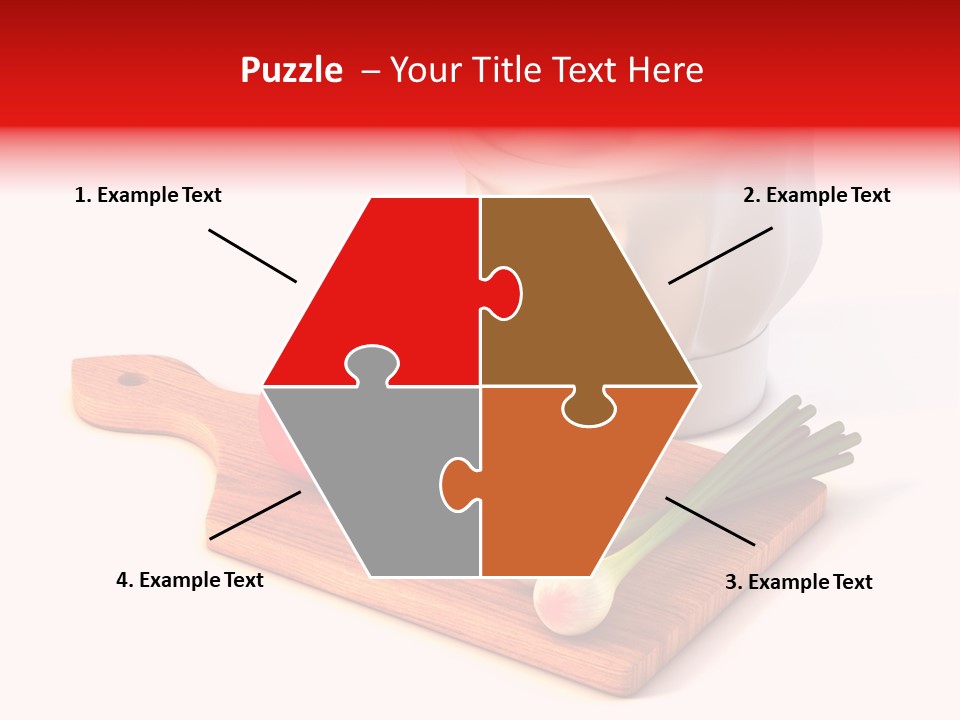 Puzzle – Your Title Text Here

1. Example Text

2. Example Text

4. Example Text

3. Example Text